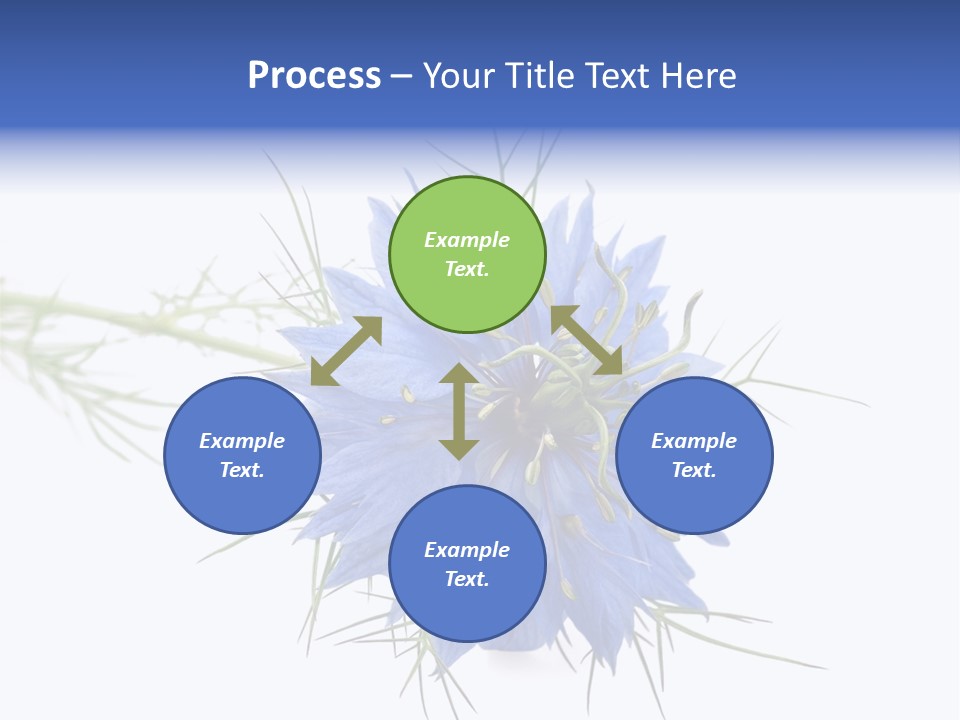 Process – Your Title Text Here

Example Text.

Example Text.

Example Text.

Example Text.